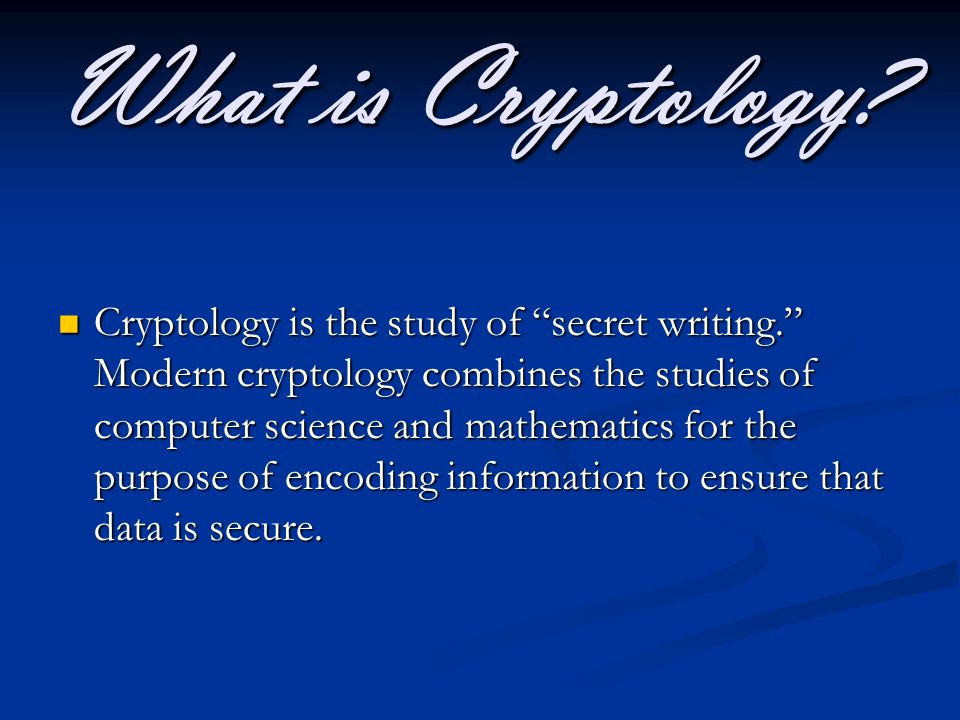 What is Cryptology?

Cryptology is the study of “secret writing.” Modern cryptology combines the studies of computer science and mathematics for the purpose of encoding information to ensure that data is secure.